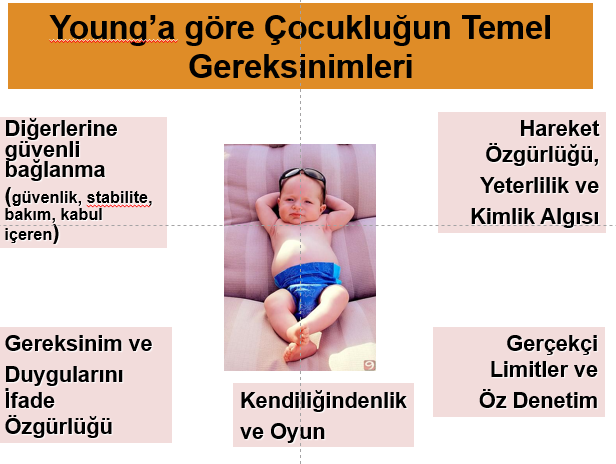 Young'a göre Çocukluğun Temel Gereksinimleri

Diğerlerine güvenli bağlanma (güvenlik, stabilite, bakım, kabul içeren)

Hareket Özgürlüğü, Yeterlilik ve Kimlik Algısı

Gereksinim ve Duygularını İfade Özgürlüğü

Kendiliğindenlik ve Oyun

Gerçekçi Limitler ve Öz Denetim